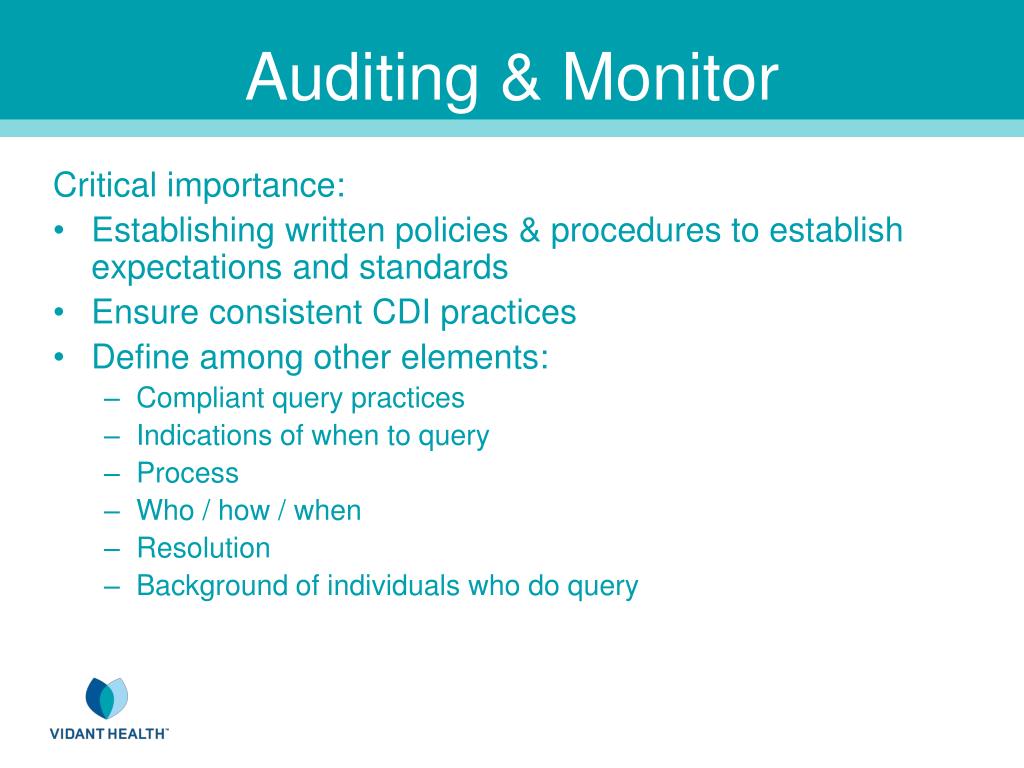 Auditing & Monitor

Critical importance:

• Establishing written policies & procedures to establish expectations and standards
• Ensure consistent CDI practices
• Define among other elements:
 – Compliant query practices
 – Indications of when to query
 – Process
 – Who / how / when
 – Resolution
 – Background of individuals who do query

VIDANT HEALTH™